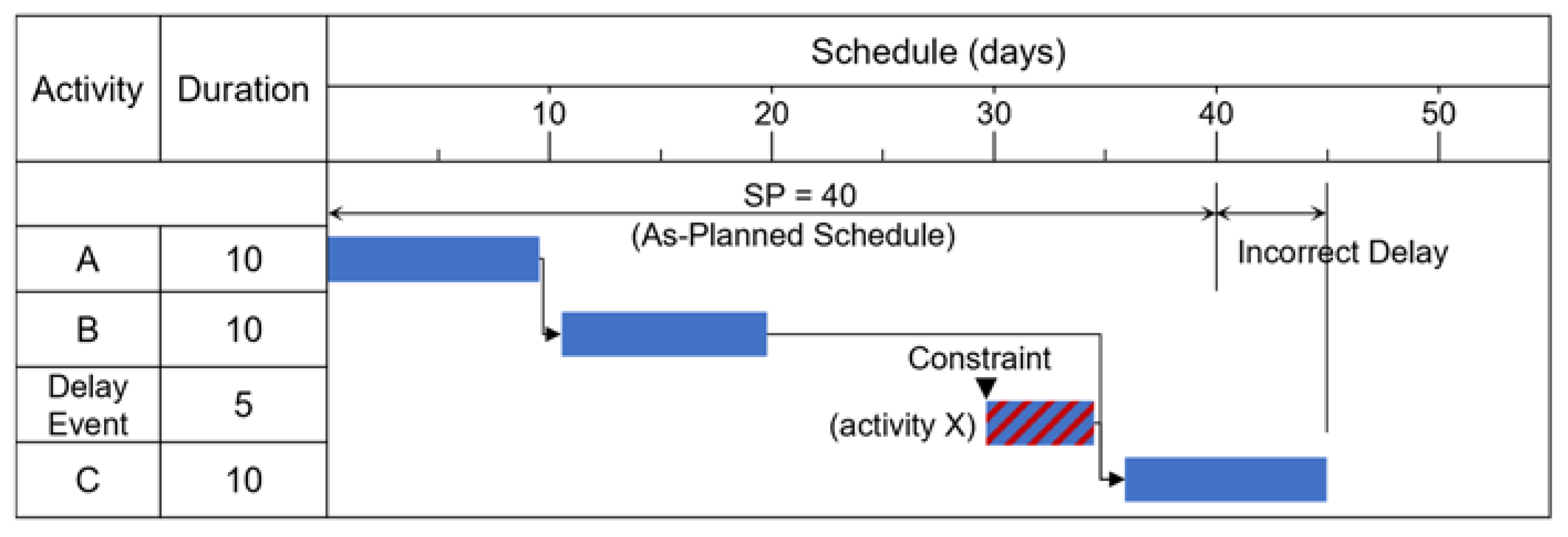 | Activity | Duration | Schedule (days) |
|---|---|---|
| | | 10 20 30 40 50 |
| | | SP = 40 (As-Planned Schedule) Incorrect Delay |
| A | 10 | |
| B | 10 | |
| Delay Event | 5 | Constraint (activity X) |
| C | 10 | |